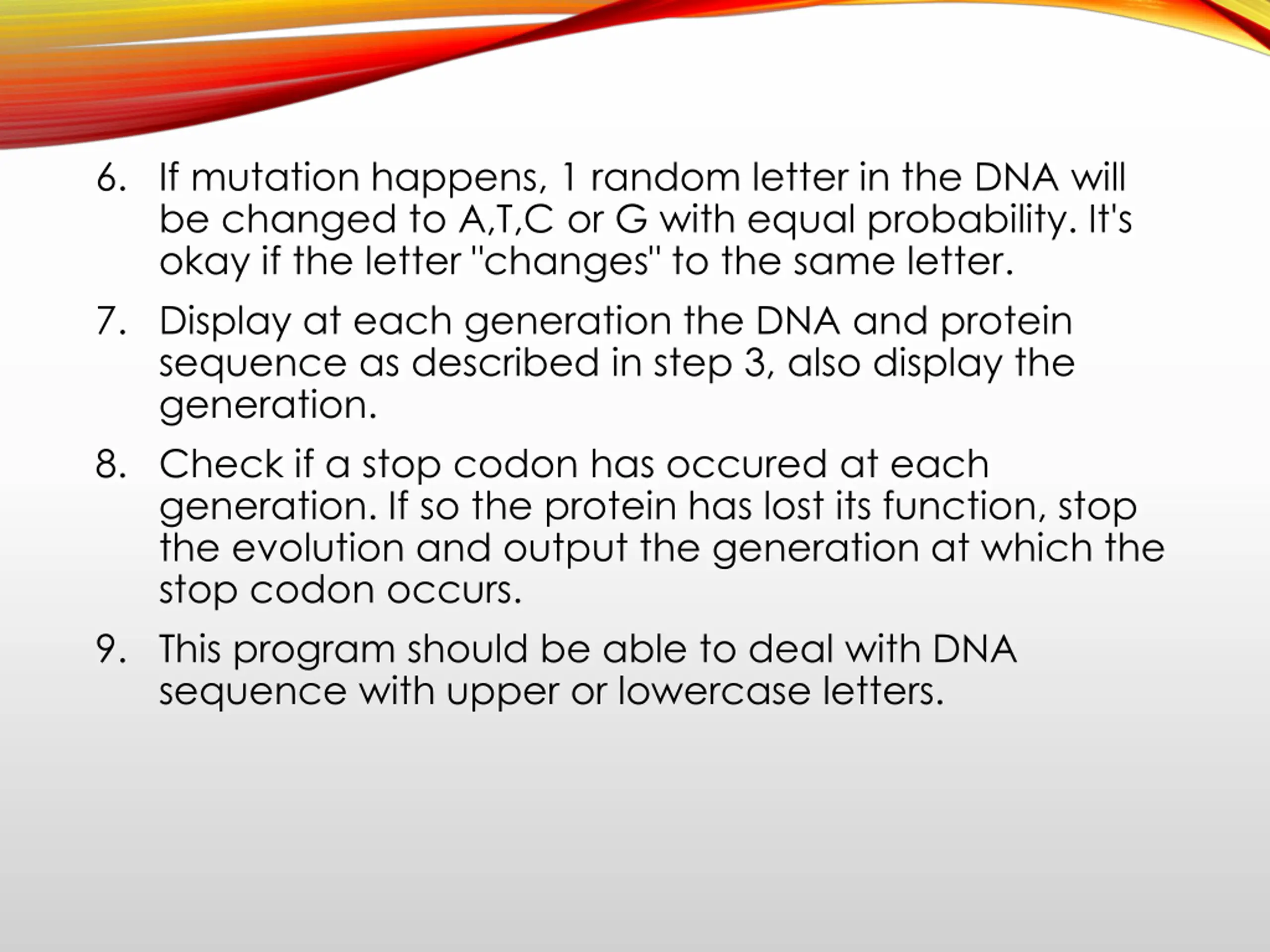 6. If mutation happens, 1 random letter in the DNA will be changed to A,T,C or G with equal probability. It's okay if the letter "changes" to the same letter.

7. Display at each generation the DNA and protein sequence as described in step 3, also display the generation.

8. Check if a stop codon has occured at each generation. If so the protein has lost its function, stop the evolution and output the generation at which the stop codon occurs.

9. This program should be able to deal with DNA sequence with upper or lowercase letters.